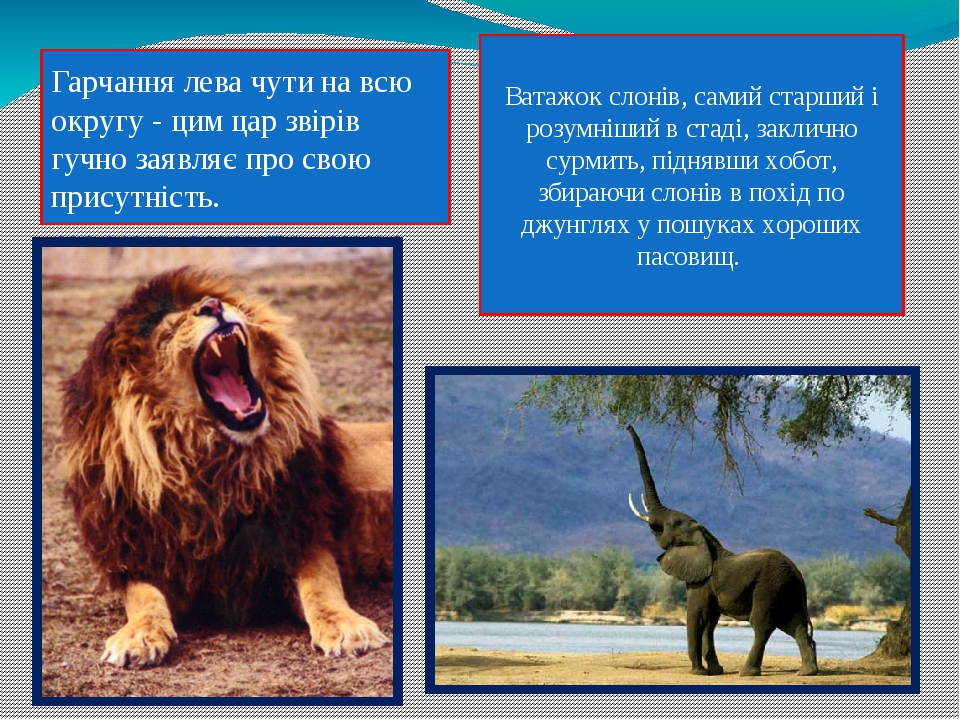 Гарчання лева чути на всю округу - цим цар звірів гучно заявляє про свою присутність.

Ватажок слонів, самий старший і розумніший в стаді, заклично сурмить, піднявши хобот, збираючи слонів в похід по джунглях у пошуках хороших пасовищ.